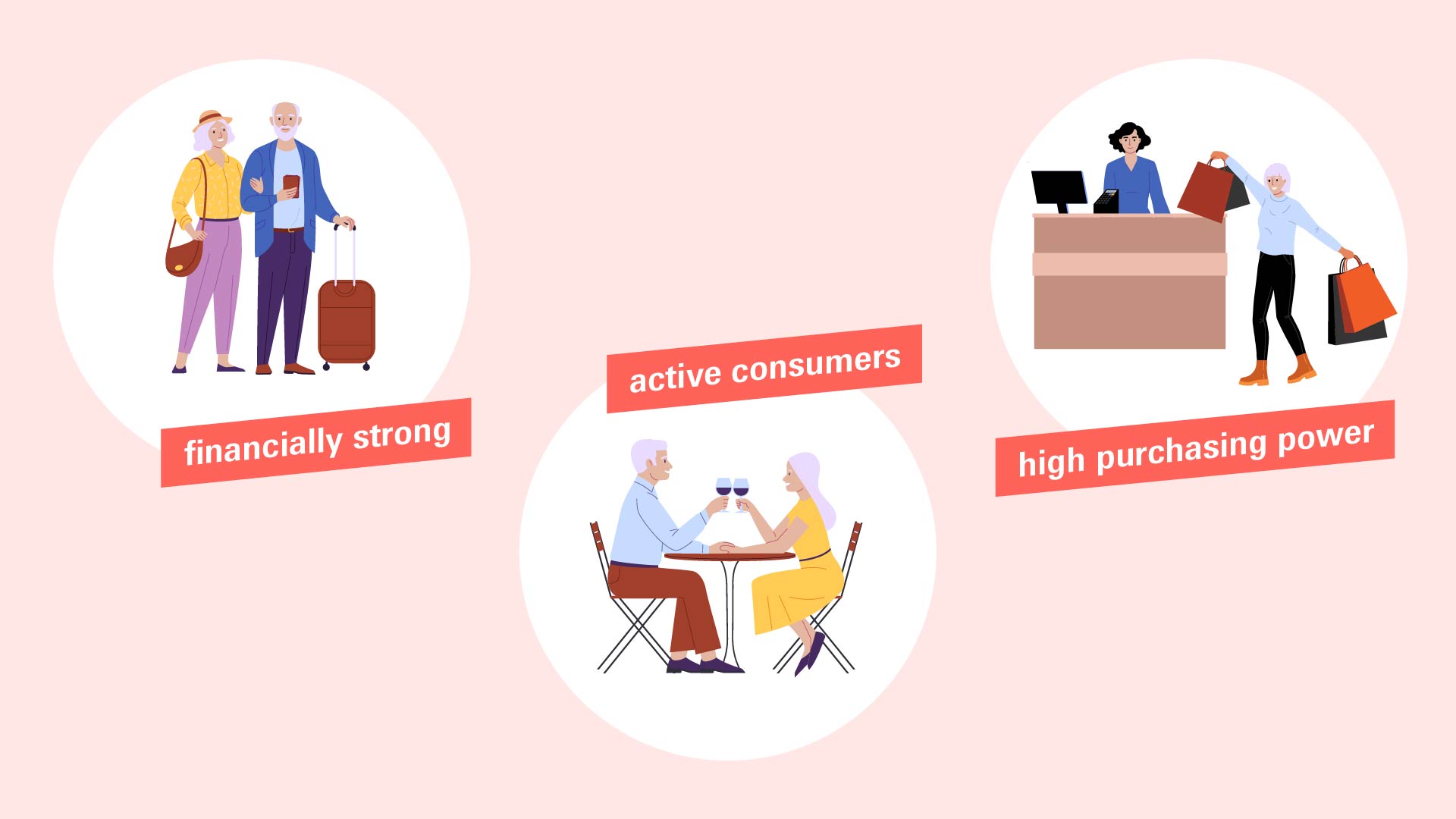 financially strong

active consumers

high purchasing power